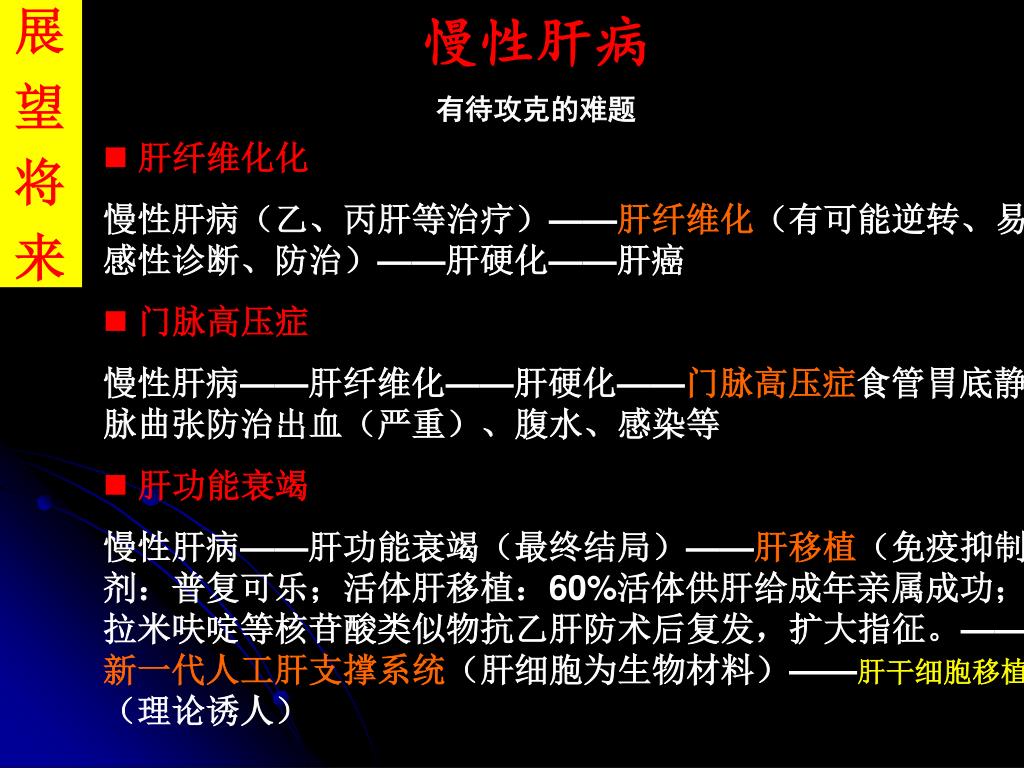 展望将来

慢性肝病

有待攻克的难题

■ 肝纤维化化

慢性肝病（乙、丙肝等治疗）——肝纤维化（有可能逆转、易感性诊断、防治）——肝硬化——肝癌

■ 门脉高压症

慢性肝病——肝纤维化——肝硬化——门脉高压症食管胃底静脉曲张防治出血（严重）、腹水、感染等

■ 肝功能衰竭

慢性肝病——肝功能衰竭（最终结局）——肝移植（免疫抑制剂：普复可乐；活体肝移植：60%活体供肝给成年亲属成功；拉米呋啶等核苷酸类似物抗乙肝防术后复发，扩大指征。——新一代人工肝支撑系统（肝细胞为生物材料）——肝干细胞移植（理论诱人）